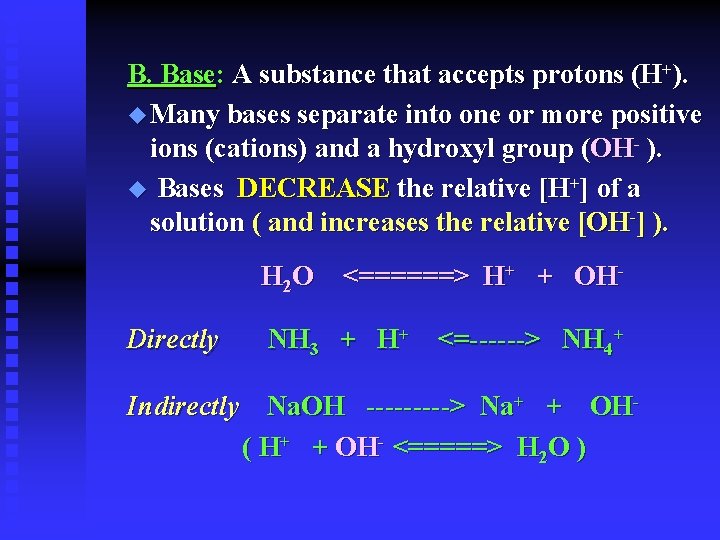 B. Base: A substance that accepts protons ($H^+$).

◆ Many bases separate into one or more positive ions (cations) and a hydroxyl group ($OH^-$ ).

◆ Bases DECREASE the relative [$H^+$] of a solution ( and increases the relative [$OH^-$] ).

$H_2O$ <======> $H^+$ + $OH^-$

Directly $NH_3$ + $H^+$ <=------> $NH_4^+$

Indirectly NaOH ---------> $Na^+$ + $OH^-$

( $H^+$ + $OH^-$ <=====> $H_2O$ )